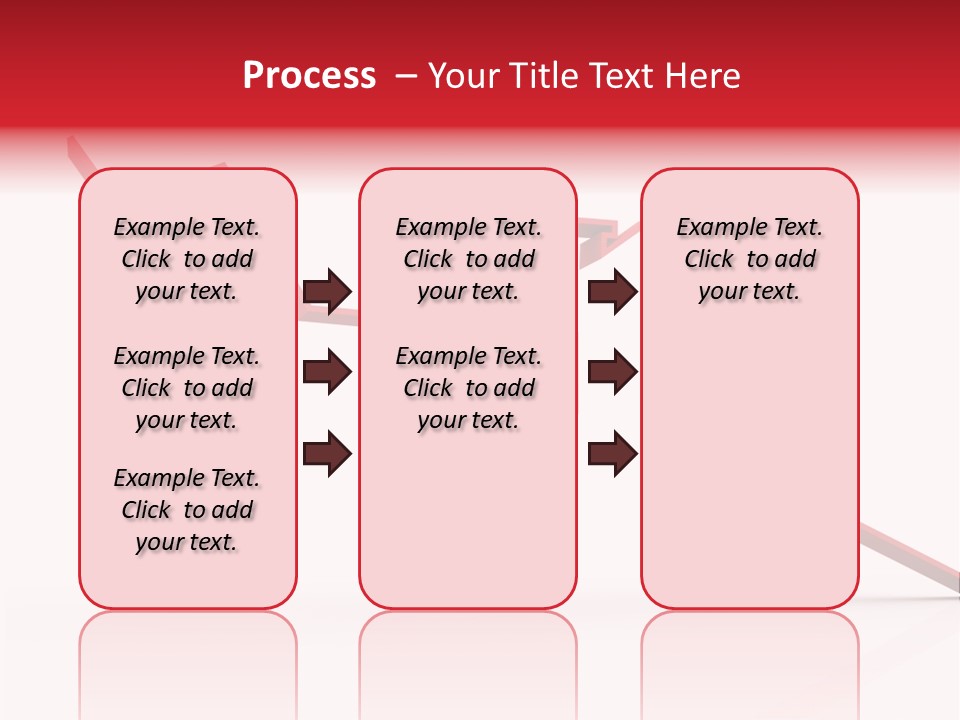 Process – Your Title Text Here

Example Text. Click to add your text.

Example Text. Click to add your text.

Example Text. Click to add your text.

Example Text. Click to add your text.

Example Text. Click to add your text.

Example Text. Click to add your text.